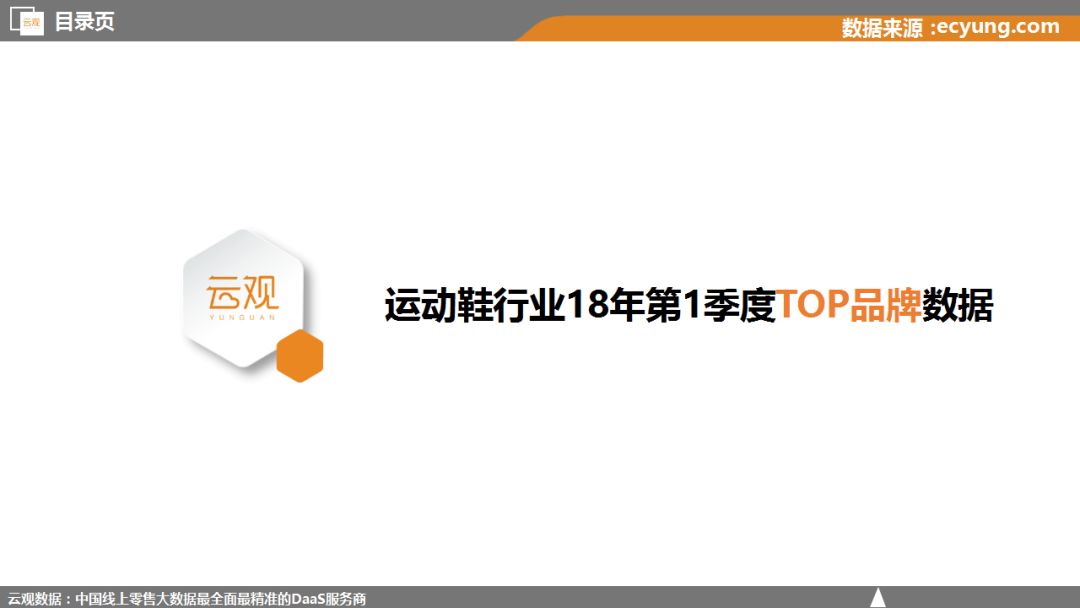 云观 目录页

数据来源 :ecyung.com

云观
YUNGUAN

运动鞋行业18年第1季度TOP品牌数据

云观数据：中国线上零售大数据最全面最精准的DaaS服务商